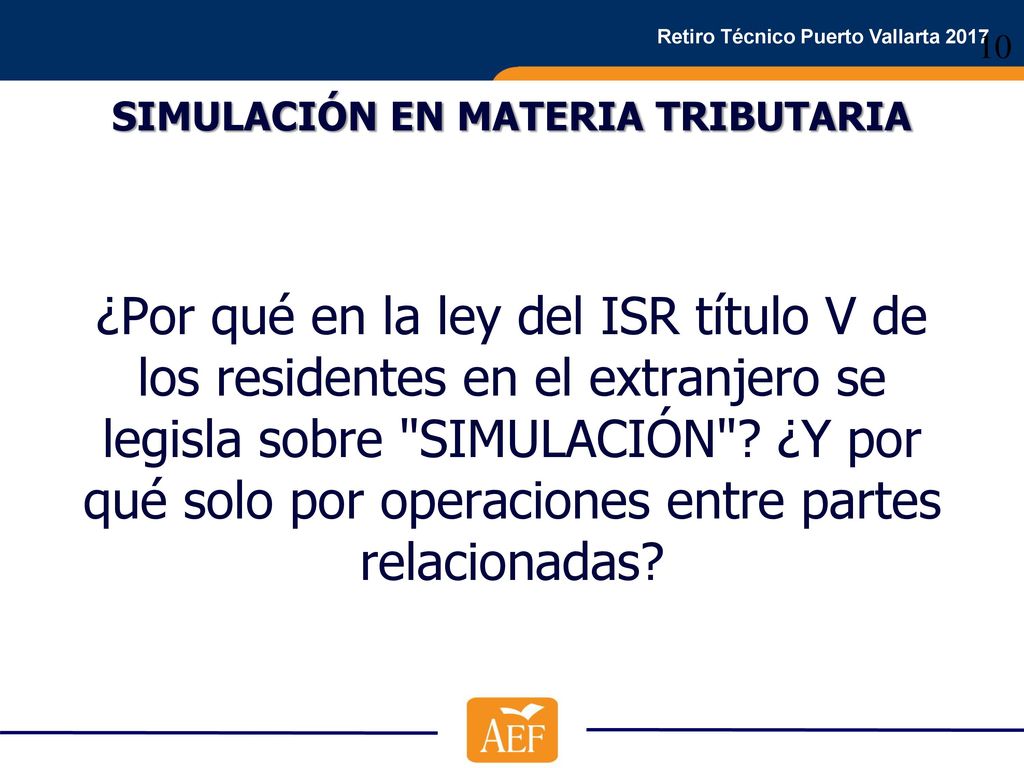 Retiro Técnico Puerto Vallarta 2017 10

SIMULACIÓN EN MATERIA TRIBUTARIA

¿Por qué en la ley del ISR título V de los residentes en el extranjero se legisla sobre "SIMULACIÓN"? ¿Y por qué solo por operaciones entre partes relacionadas?

AEF